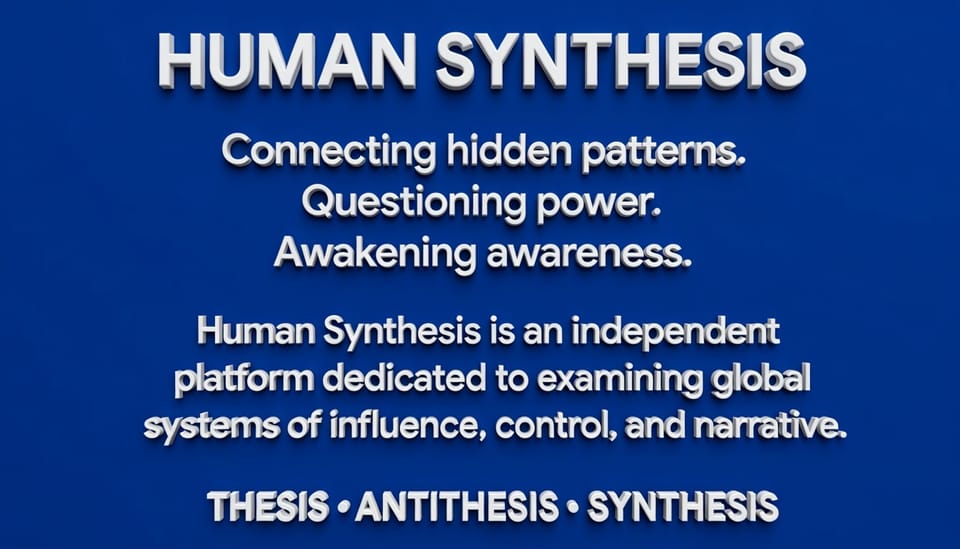 HUMAN SYNTHESIS

Connecting hidden patterns.
Questioning power.
Awakening awareness.

Human Synthesis is an independent platform dedicated to examining global systems of influence, control, and narrative.

THESIS • ANTITHESIS • SYNTHESIS